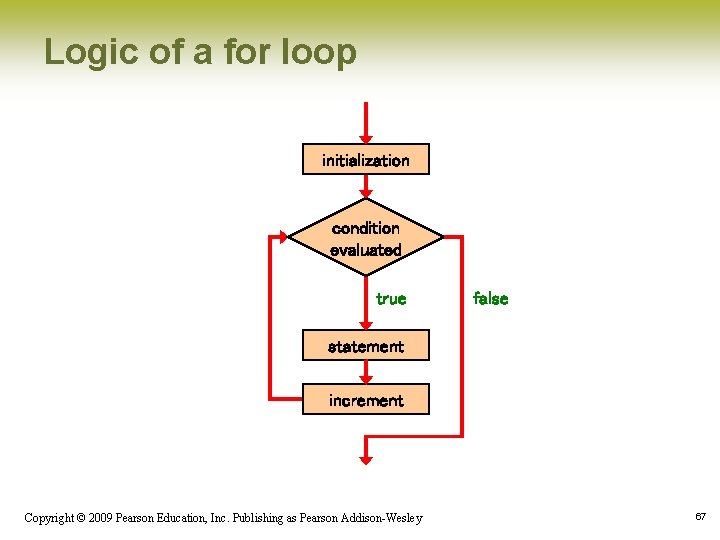 Logic of a for loop

initialization

condition evaluated

true

false

statement

increment

Copyright © 2009 Pearson Education, Inc. Publishing as Pearson Addison-Wesley

67